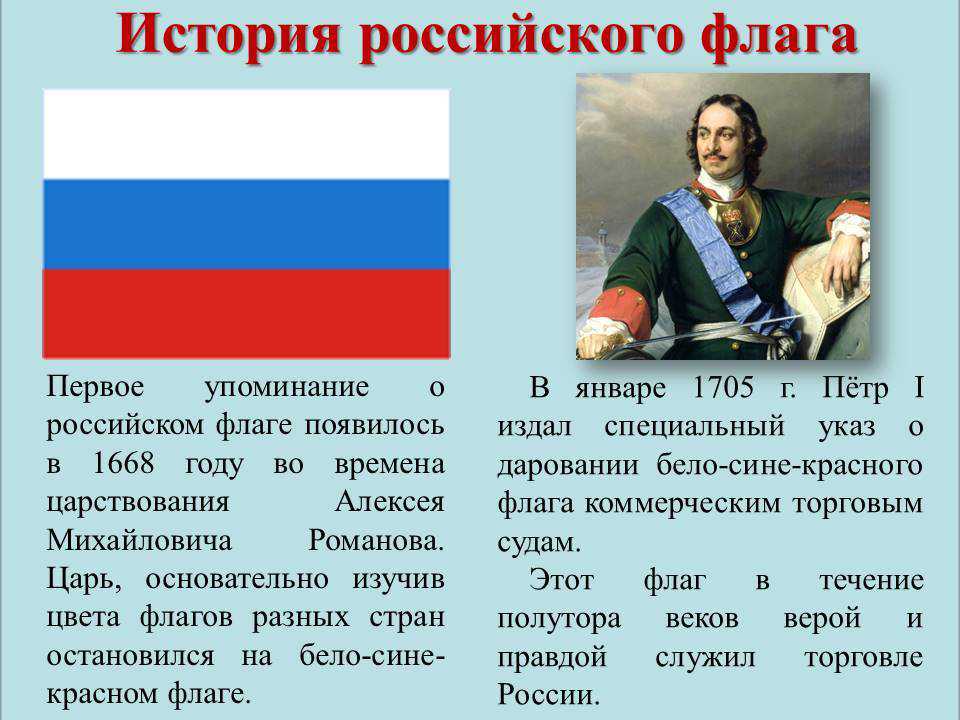 История российского флага

Первое упоминание о российском флаге появилось в 1668 году во времена царствования Алексея Михайловича Романова. Царь, основательно изучив цвета флагов разных стран остановился на бело-сине-красном флаге.

В январе 1705 г. Пётр I издал специальный указ о даровании бело-сине-красного флага коммерческим торговым судам.

Этот флаг в течение полутора веков верой и правдой служил торговле России.